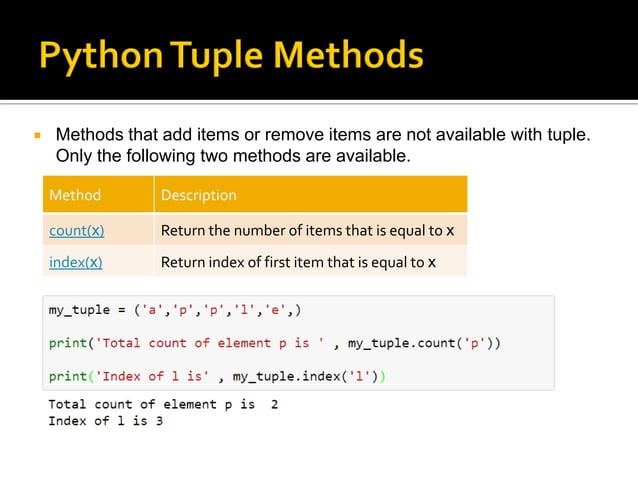 Python Tuple Methods

Methods that add items or remove items are not available with tuple. Only the following two methods are available.

| Method | Description |
|---|---|
| count(x) | Return the number of items that is equal to x |
| index(x) | Return index of first item that is equal to x |

my_tuple = ('a','p','p','l','e',)

print('Total count of element p is ' , my_tuple.count('p'))

print('Index of l is' , my_tuple.index('l'))

Total count of element p is  2
Index of l is 3